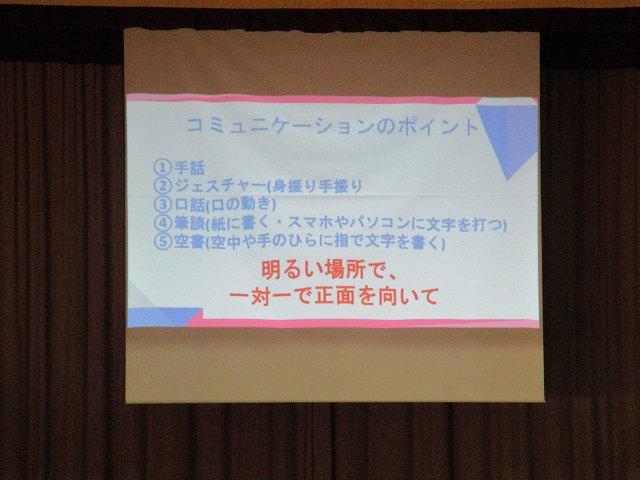 コミュニケーションのポイント

①手話
②ジェスチャー(身振り手振り
③口話(口の動き)
④筆談(紙に書く・スマホやパソコンに文字を打つ)
⑤空書(空中や手のひらに指で文字を書く)

明るい場所で、
一対一で正面を向いて